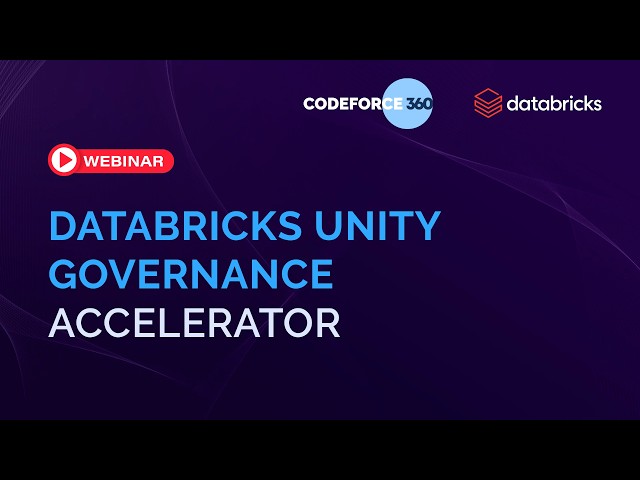 CODEFORCE 360

databricks

WEBINAR

DATABRICKS UNITY GOVERNANCE ACCELERATOR